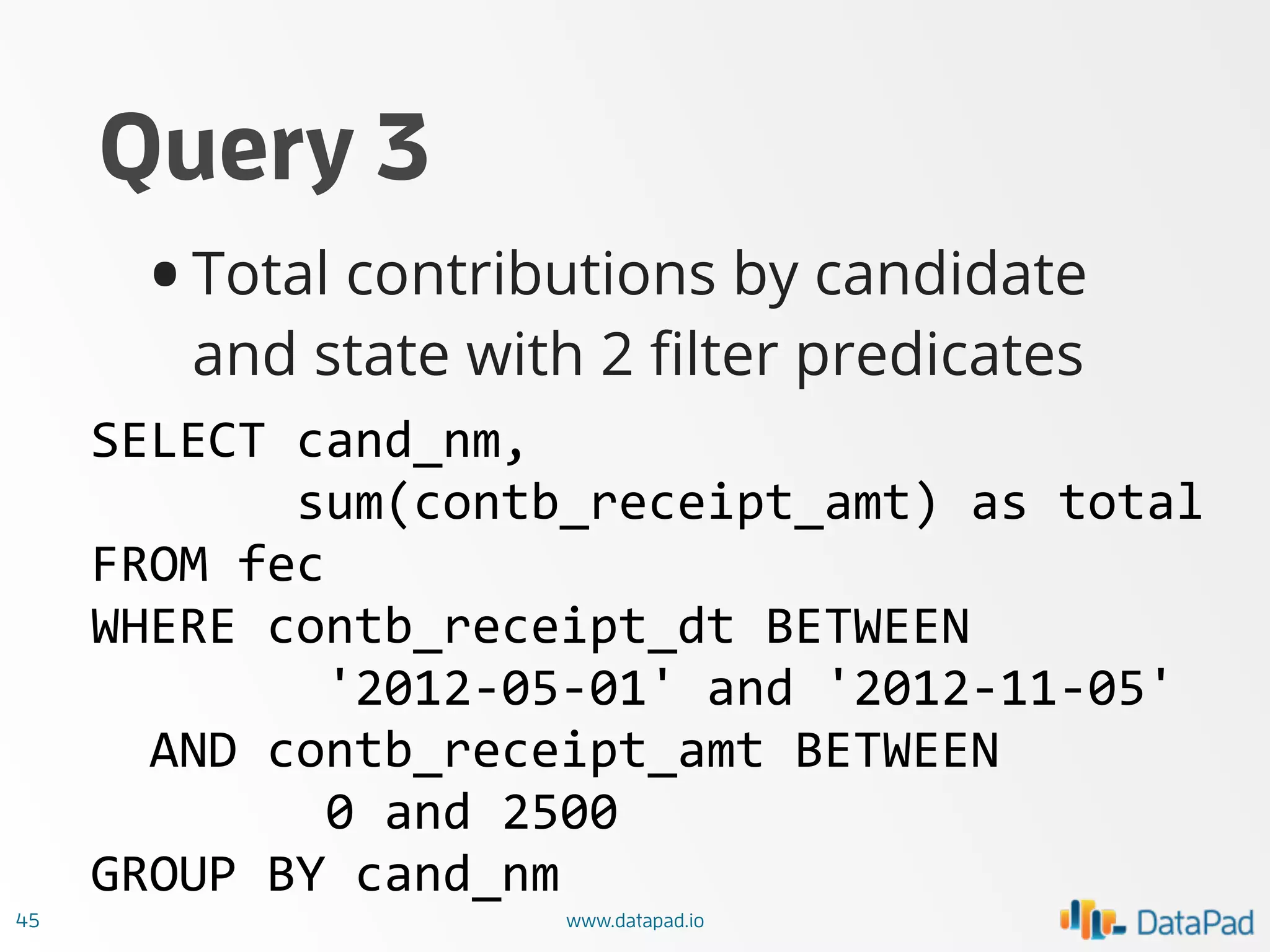 Query 3

• Total contributions by candidate and state with 2 filter predicates

SELECT cand_nm,
       sum(contb_receipt_amt) as total
FROM fec
WHERE contb_receipt_dt BETWEEN
        '2012-05-01' and '2012-11-05'
  AND contb_receipt_amt BETWEEN
        0 and 2500
GROUP BY cand_nm

45

www.datapad.io

DataPad